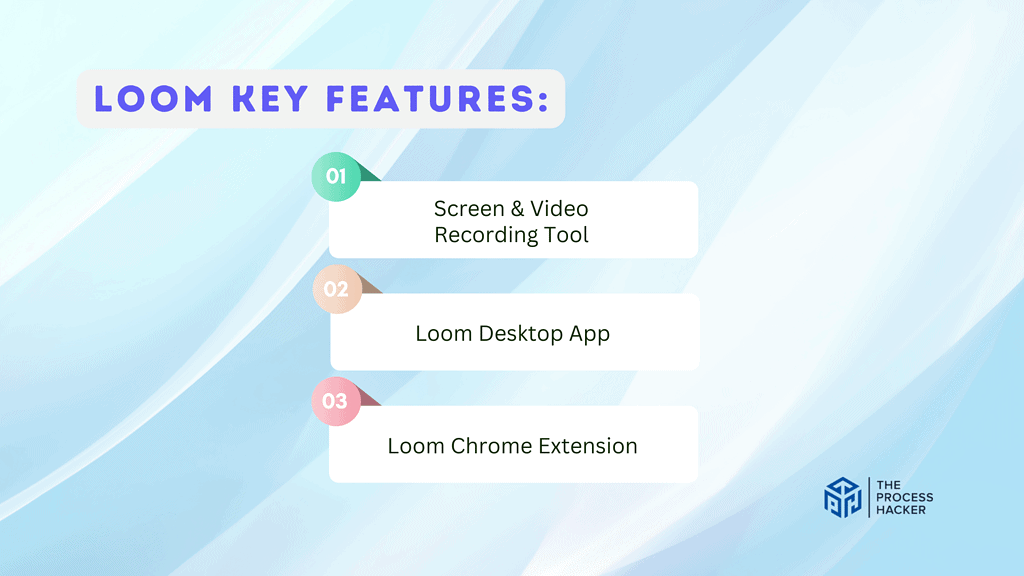 LOOM KEY FEATURES:

01

Screen & Video Recording Tool

02

Loom Desktop App

03

Loom Chrome Extension

THE PROCESS HACKER